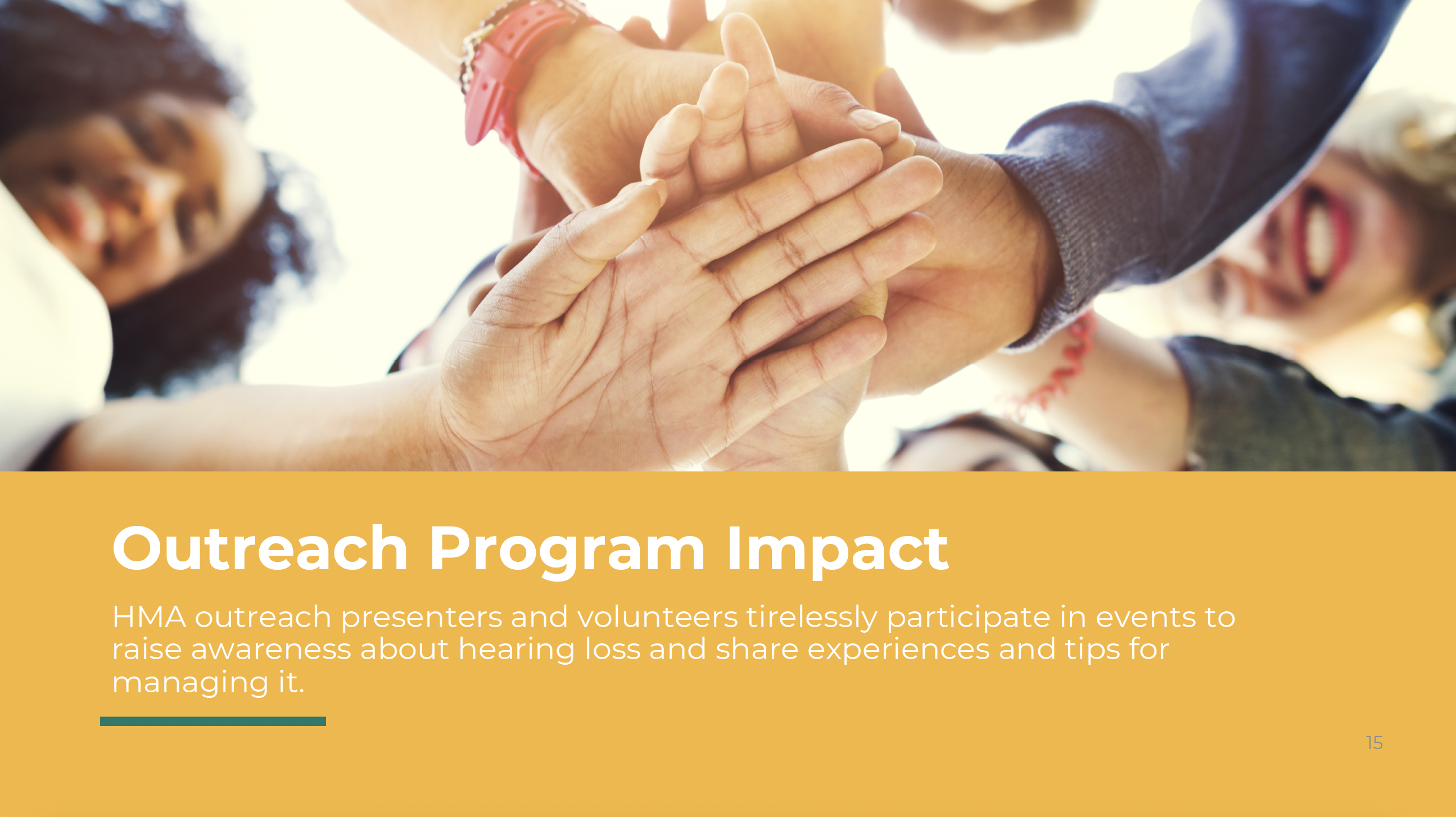 Outreach Program Impact

HMA outreach presenters and volunteers tirelessly participate in events to raise awareness about hearing loss and share experiences and tips for managing it.

15